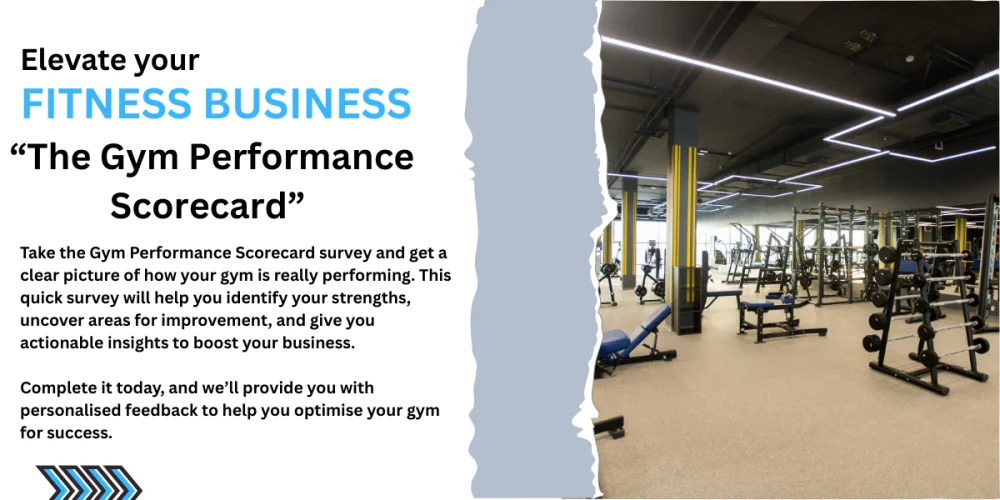 Elevate your

FITNESS BUSINESS

“The Gym Performance Scorecard”

Take the Gym Performance Scorecard survey and get a clear picture of how your gym is really performing. This quick survey will help you identify your strengths, uncover areas for improvement, and give you actionable insights to boost your business.

Complete it today, and we’ll provide you with personalised feedback to help you optimise your gym for success.